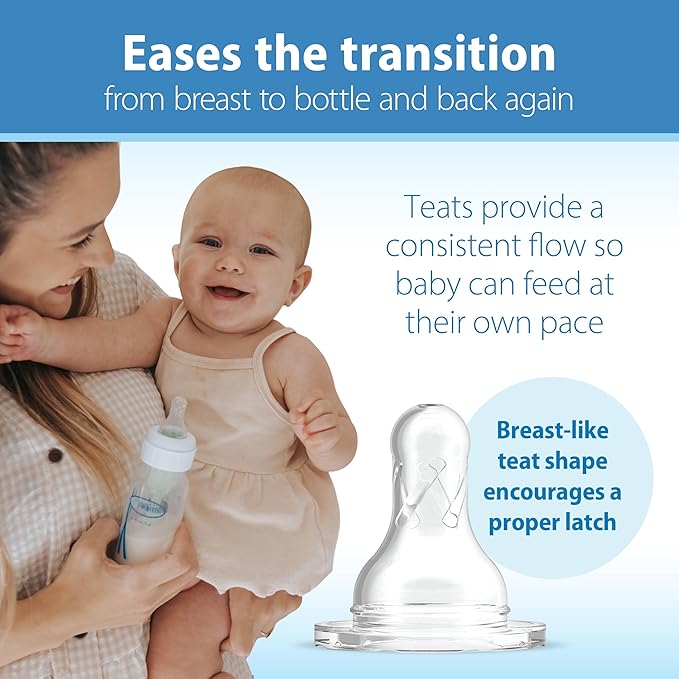 Eases the transition
from breast to bottle and back again

Teats provide a consistent flow so baby can feed at their own pace

Breast-like teat shape encourages a proper latch